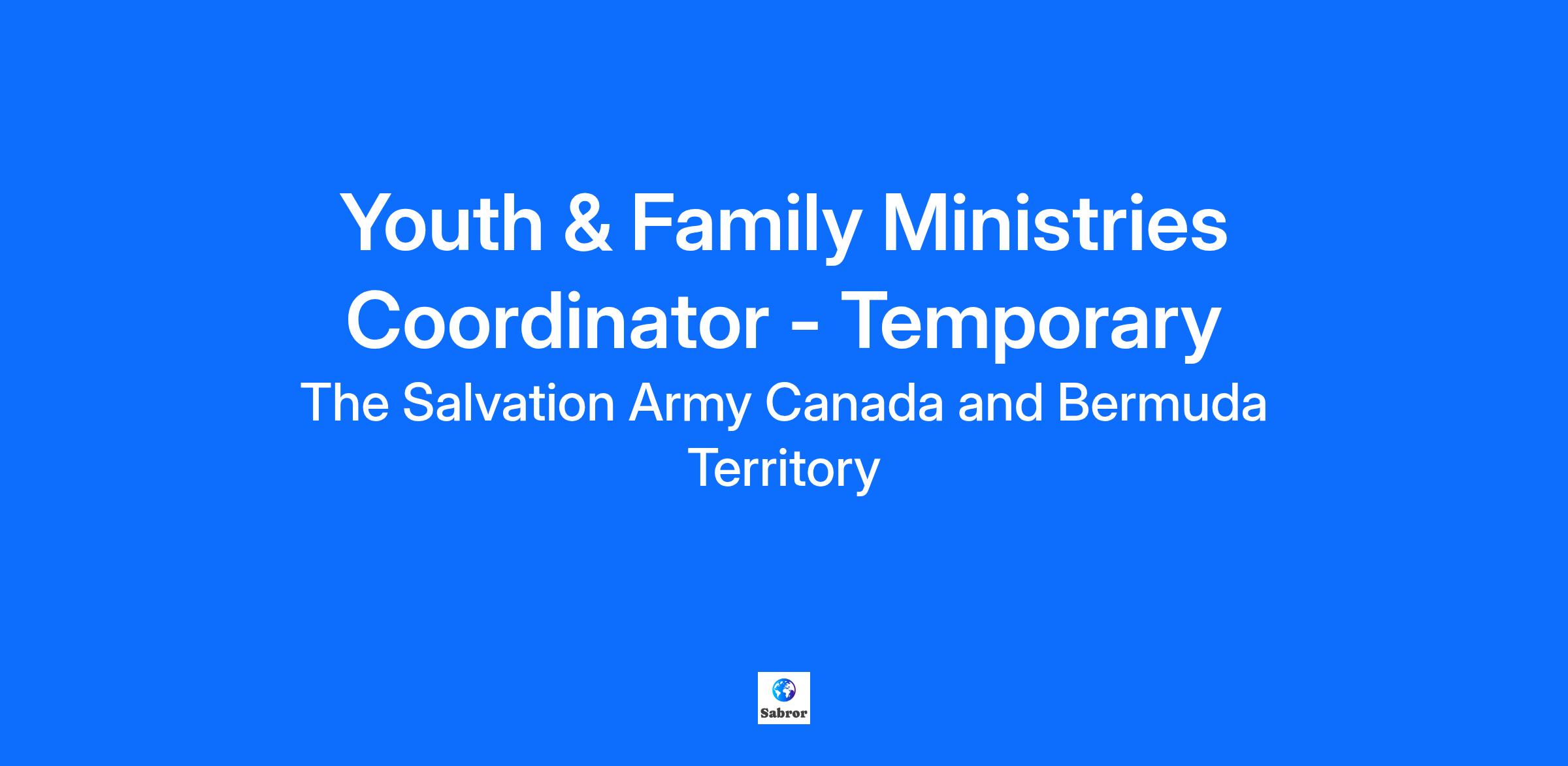 Youth & Family Ministries Coordinator - Temporary

The Salvation Army Canada and Bermuda Territory

Sabror